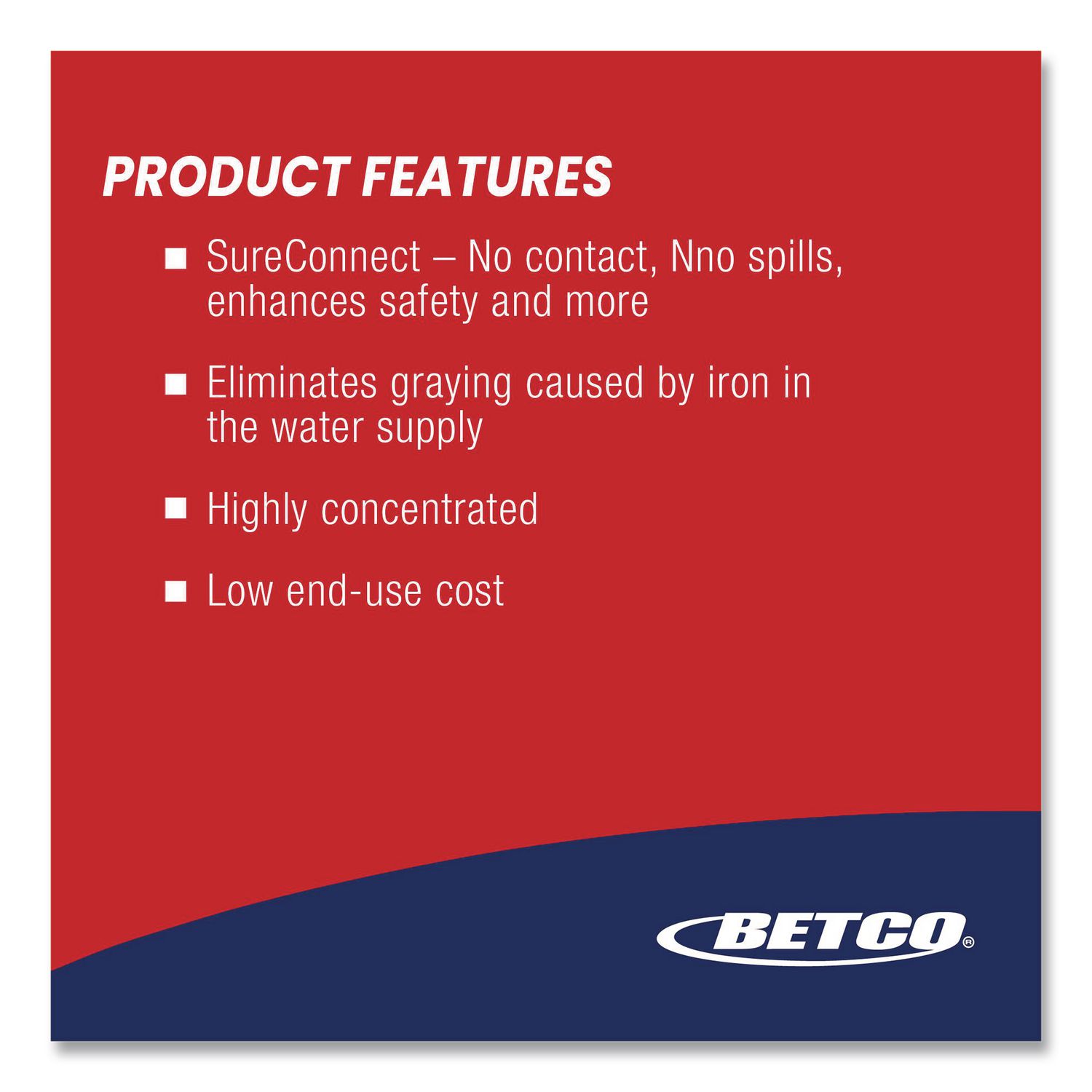 PRODUCT FEATURES

■ SureConnect – No contact, Nno spills, enhances safety and more

■ Eliminates graying caused by iron in the water supply

■ Highly concentrated

■ Low end-use cost

BETCO®